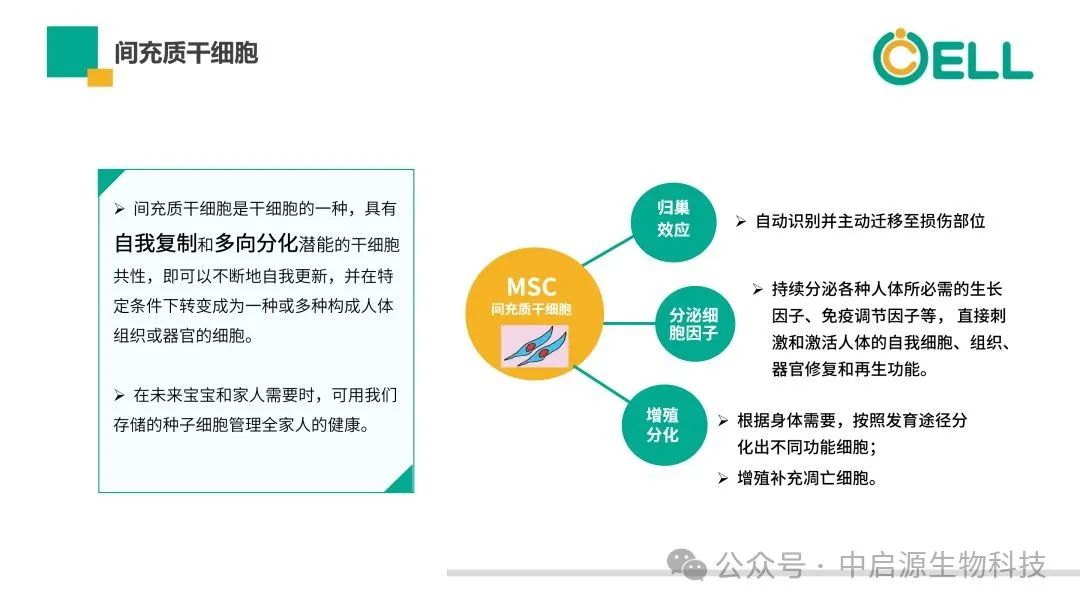 间充质干细胞

CELL

➢ 间充质干细胞是干细胞的一种，具有自我复制和多向分化潜能的干细胞共性，即可以不断地自我更新，并在特定条件下转变成为一种或多种构成人体组织或器官的细胞。

➢ 在未来宝宝和家人需要时，可用我们存储的种子细胞管理全家人的健康。

MSC
间充质干细胞

归巢效应

➢ 自动识别并主动迁移至损伤部位

分泌细胞因子

➢ 持续分泌各种人体所必需的生长因子、免疫调节因子等，直接刺激和激活人体的自我细胞、组织、器官修复和再生功能。

增殖分化

➢ 根据身体需要，按照发育途径分化出不同功能细胞；

➢ 增殖补充凋亡细胞。

公众号 · 中启源生物科技